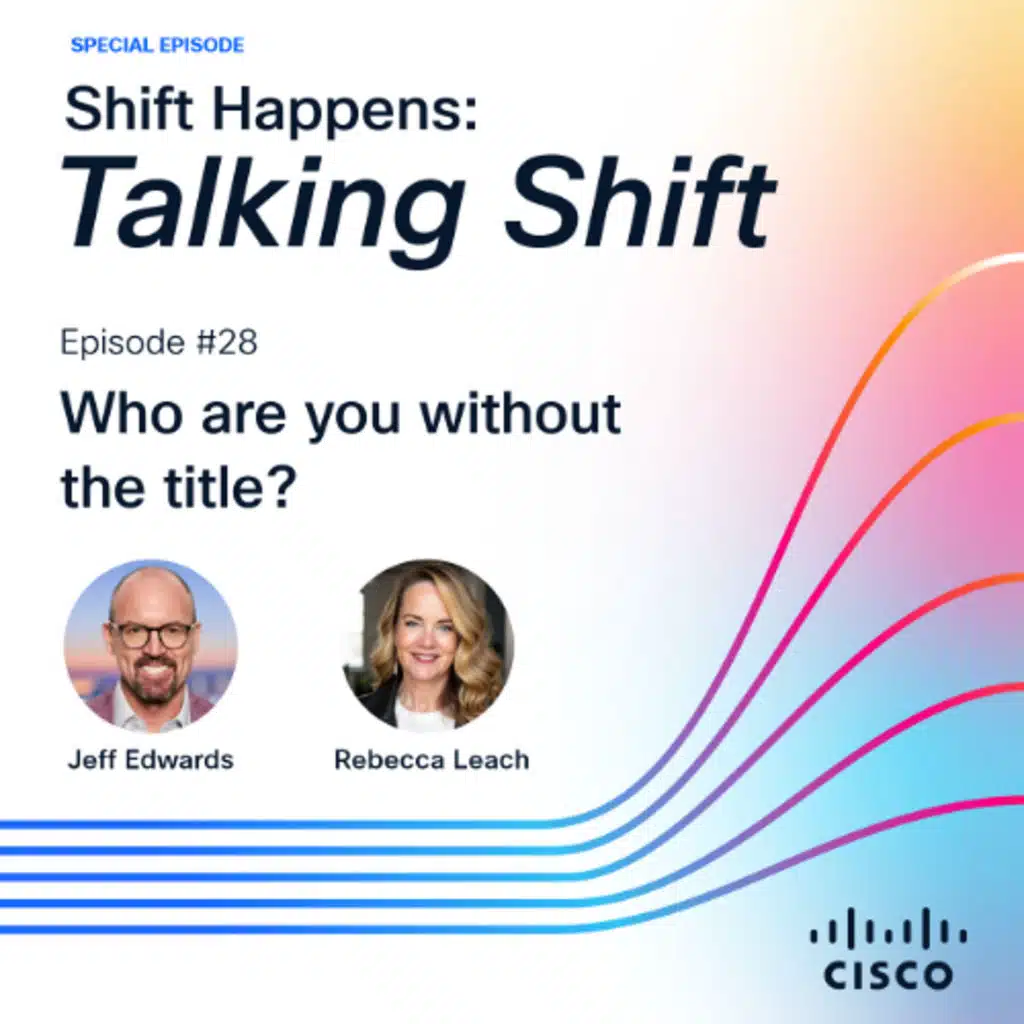 SPECIAL EPISODE

Shift Happens:
Talking Shift

Episode #28

Who are you without the title?

Jeff Edwards

Rebecca Leach

CISCO